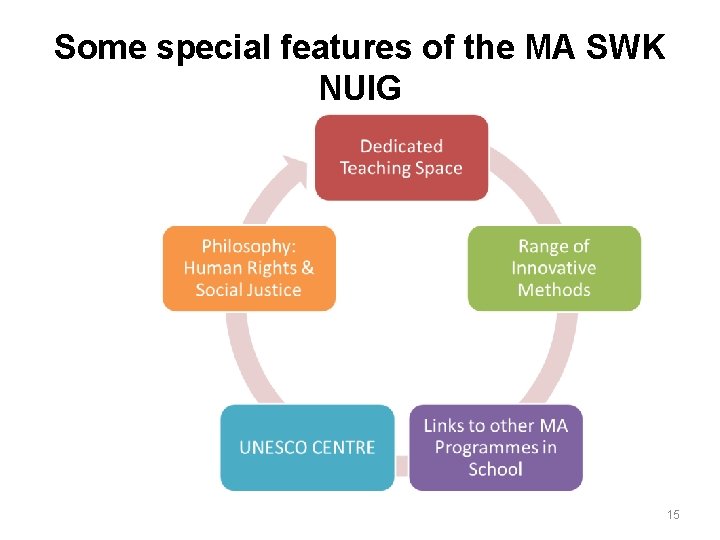 Some special features of the MA SWK NUIG

Dedicated Teaching Space

Range of Innovative Methods

Links to other MA Programmes in School

UNESCO CENTRE

Philosophy: Human Rights & Social Justice

15